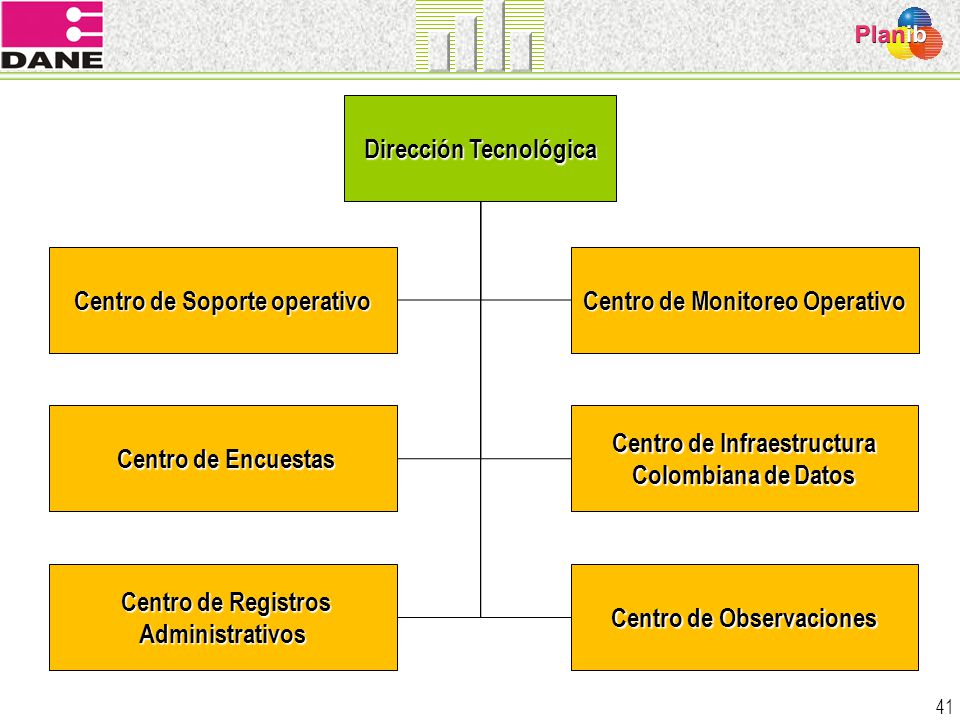 DANE

Planib

Dirección Tecnológica

Centro de Soporte operativo

Centro de Monitoreo Operativo

Centro de Encuestas

Centro de Infraestructura Colombiana de Datos

Centro de Registros Administrativos

Centro de Observaciones

41